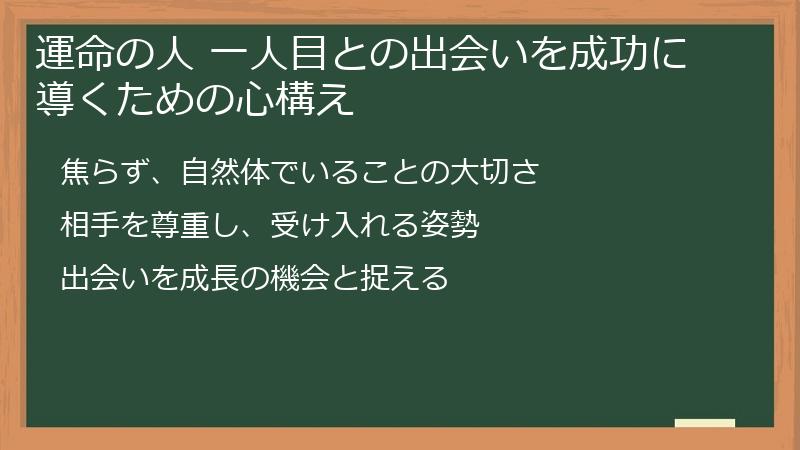 運命の人 一人目との出会いを成功に導くための心構え

焦らず、自然体でいることの大切さ

相手を尊重し、受け入れる姿勢

出会いを成長の機会と捉える